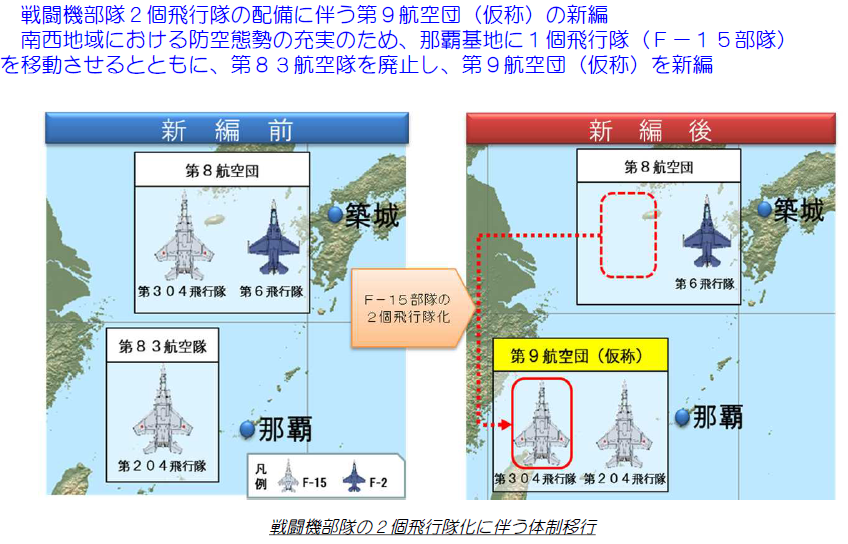 戦闘機部隊２個飛行隊の配備に伴う第９航空団（仮称）の新編

南西地域における防空態勢の充実のため、那覇基地に１個飛行隊（Ｆ－１５部隊）を移動させるとともに、第８３航空隊を廃止し、第９航空団（仮称）を新編

新　編　前

第８航空団

第３０４飛行隊　第６飛行隊

築城

第８３航空隊

第２０４飛行隊

那覇

凡例　F-15　F-2

F－15部隊の２個飛行隊化

新　編　後

第８航空団

第６飛行隊

築城

第９航空団（仮称）

第３０４飛行隊　第２０４飛行隊

那覇

戦闘機部隊の２個飛行隊化に伴う体制移行